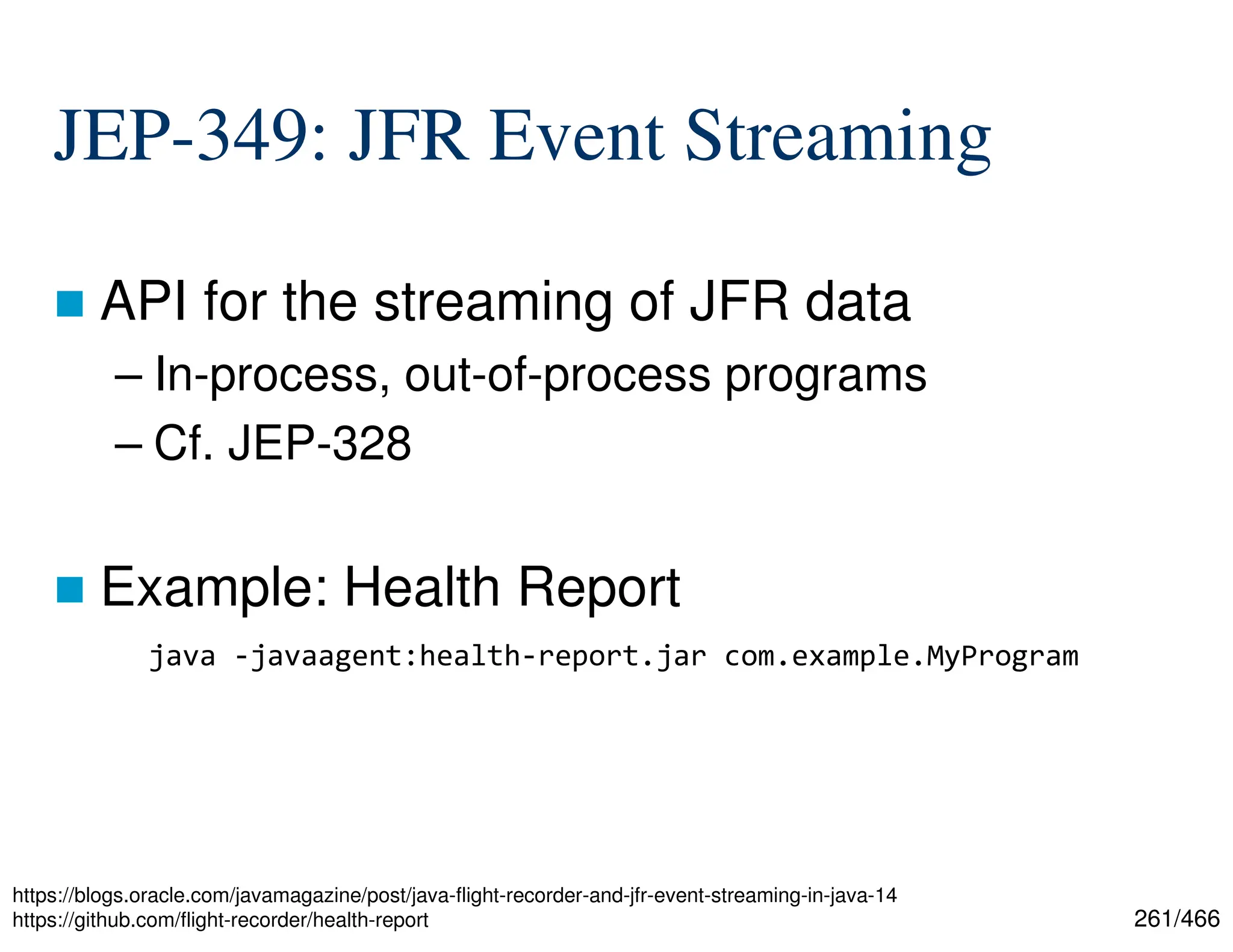 JEP-349: JFR Event Streaming

API for the streaming of JFR data

– In-process, out-of-process programs

– Cf. JEP-328

Example: Health Report

java -javaagent:health-report.jar com.example.MyProgram

https://blogs.oracle.com/javamagazine/post/java-flight-recorder-and-jfr-event-streaming-in-java-14
https://github.com/flight-recorder/health-report

261/466